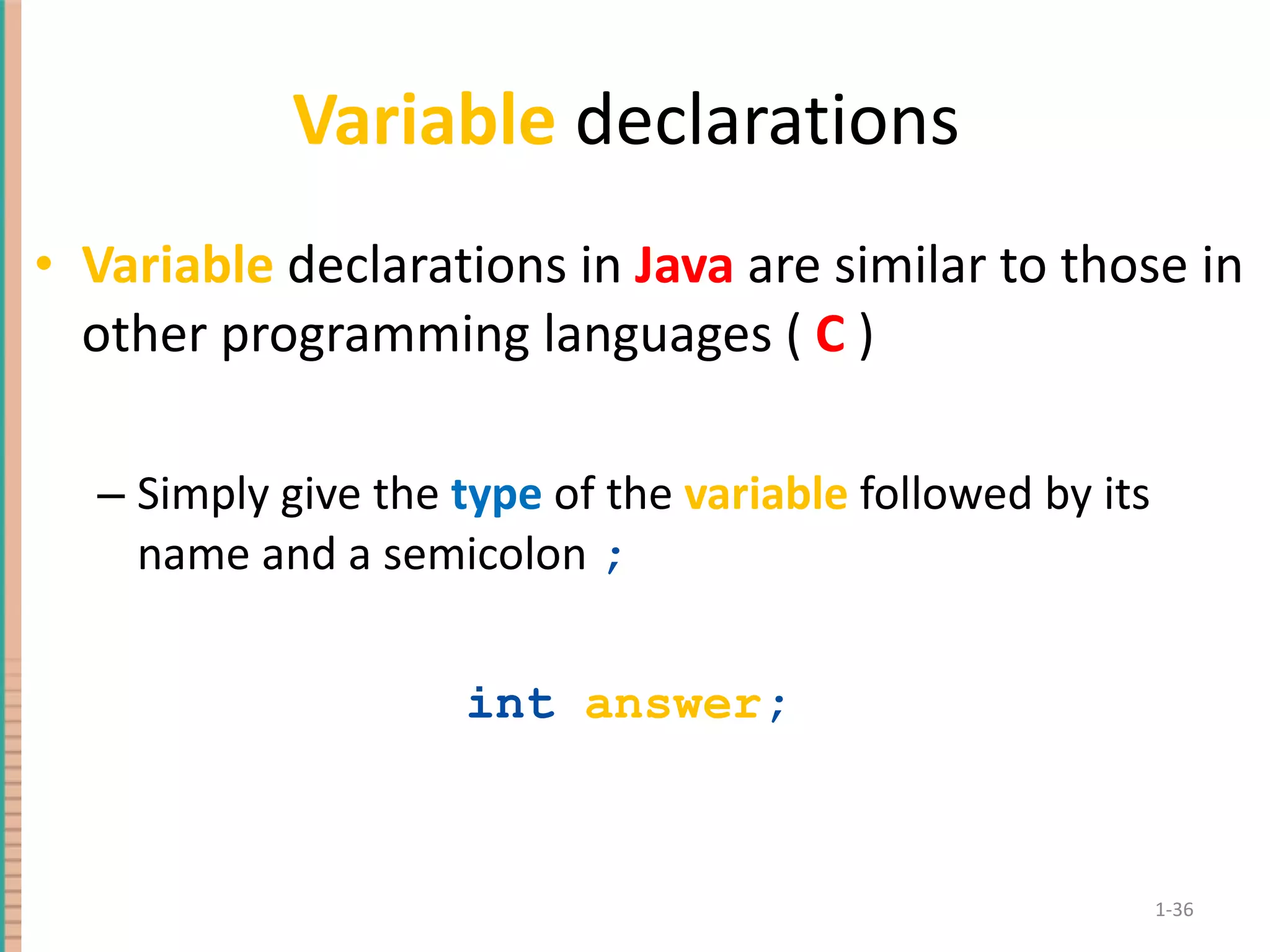 Variable declarations

• Variable declarations in Java are similar to those in other programming languages ( C )

– Simply give the type of the variable followed by its name and a semicolon ;

int answer;

1-36